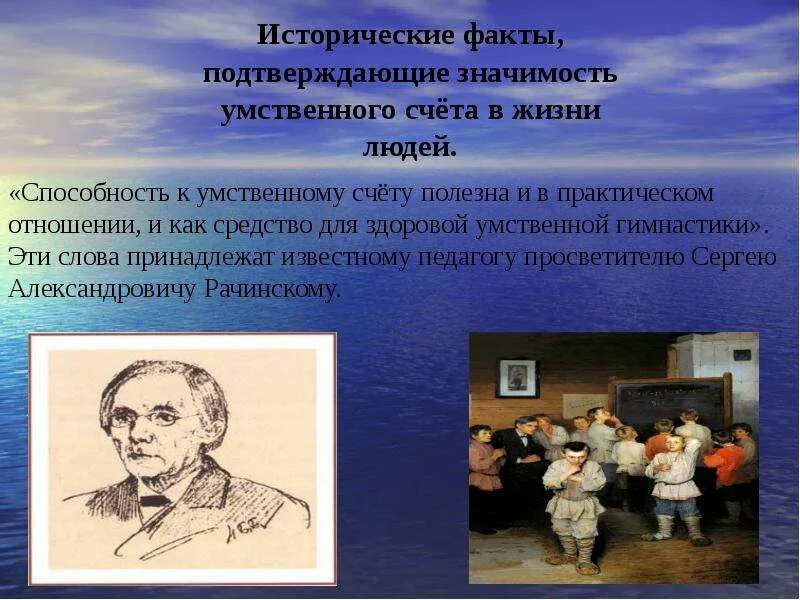 Исторические факты, подтверждающие значимость умственного счёта в жизни людей.

«Способность к умственному счёту полезна и в практическом отношении, и как средство для здоровой умственной гимнастики». Эти слова принадлежат известному педагогу просветителю Сергею Александровичу Рачинскому.